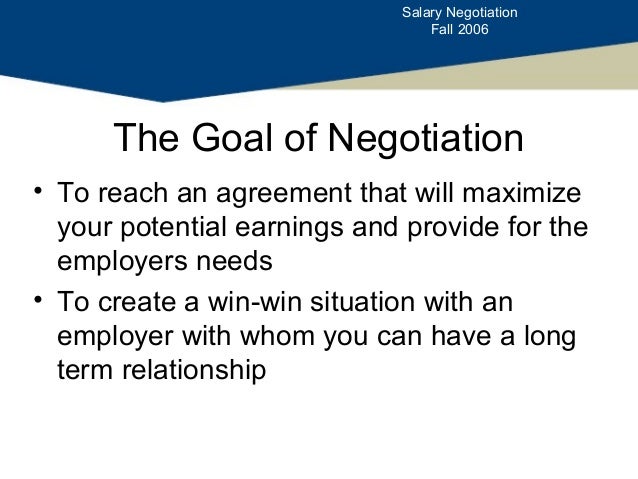 Salary Negotiation
Fall 2006

The Goal of Negotiation

• To reach an agreement that will maximize your potential earnings and provide for the employers needs
• To create a win-win situation with an employer with whom you can have a long term relationship